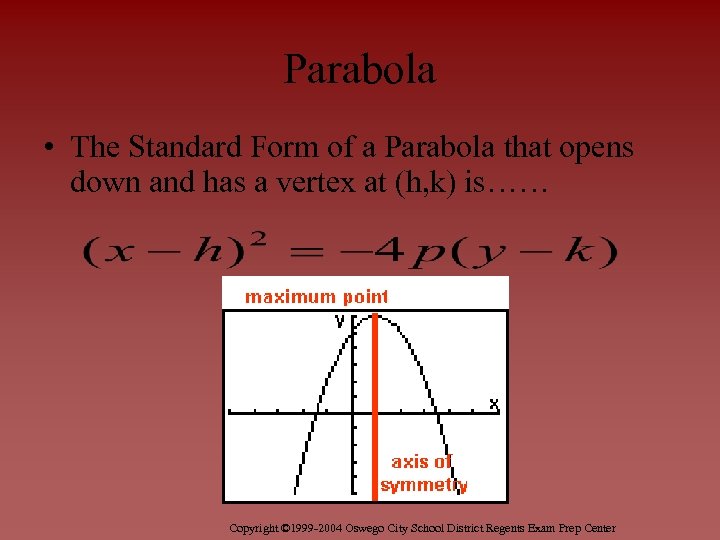 Parabola

• The Standard Form of a Parabola that opens down and has a vertex at (h,k) is……

$(x-h)^2 = -4p(y-k)$

maximum point

y

x

axis of symmetry

Copyright ©1999-2004 Oswego City School District Regents Exam Prep Center